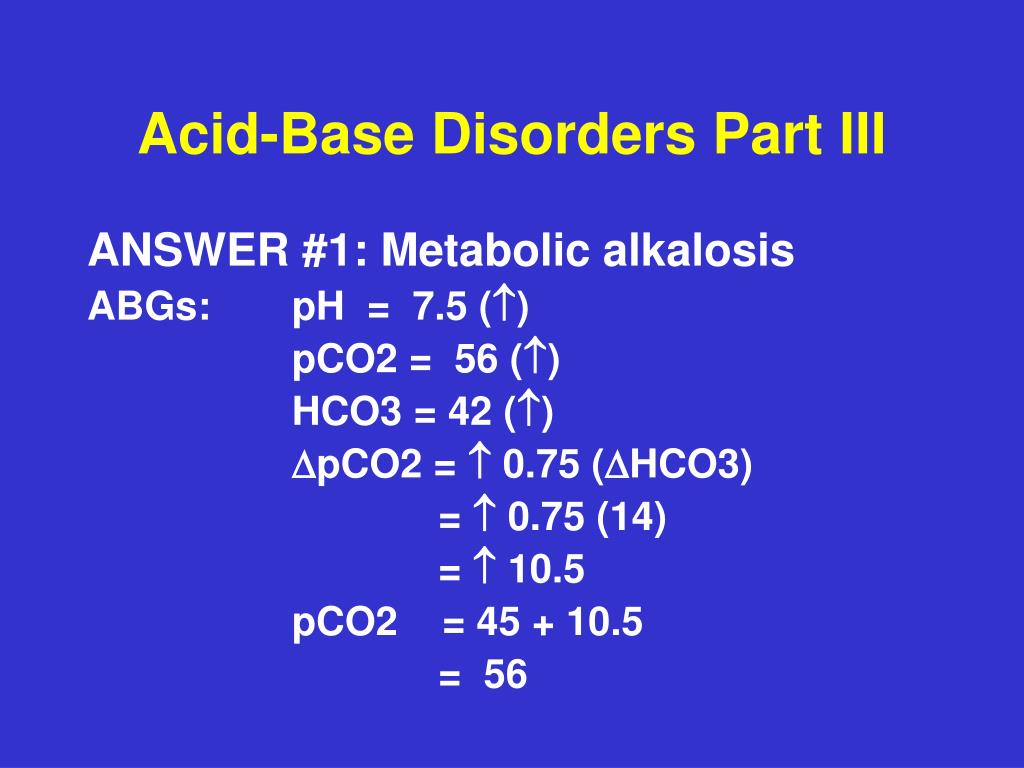 Acid-Base Disorders Part III

ANSWER #1: Metabolic alkalosis

ABGs: pH = 7.5 ($\uparrow$)
pCO2 = 56 ($\uparrow$)
HCO3 = 42 ($\uparrow$)
$\Delta$pCO2 = $\uparrow$ 0.75 ($\Delta$HCO3)
= $\uparrow$ 0.75 (14)
= $\uparrow$ 10.5
pCO2 = 45 + 10.5
= 56